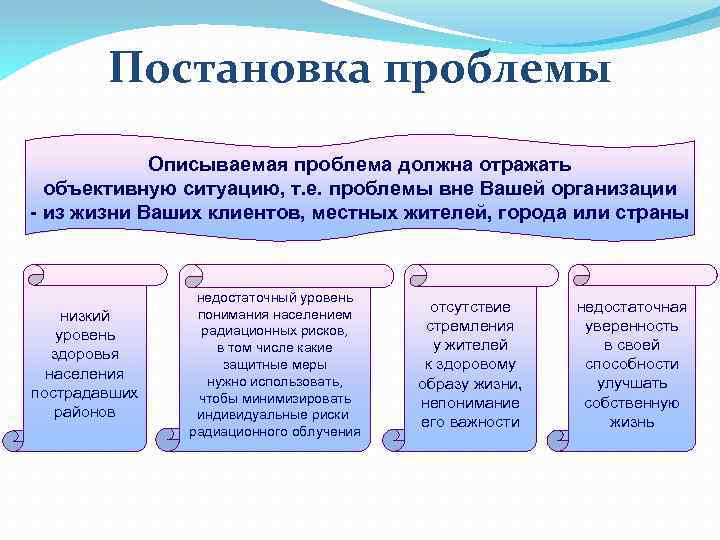 Постановка проблемы

Описываемая проблема должна отражать объективную ситуацию, т.е. проблемы вне Вашей организации - из жизни Ваших клиентов, местных жителей, города или страны

низкий уровень здоровья населения пострадавших районов

недостаточный уровень понимания населением радиационных рисков, в том числе какие защитные меры нужно использовать, чтобы минимизировать индивидуальные риски радиационного облучения

отсутствие стремления у жителей к здоровому образу жизни, непонимание его важности

недостаточная уверенность в своей способности улучшать собственную жизнь